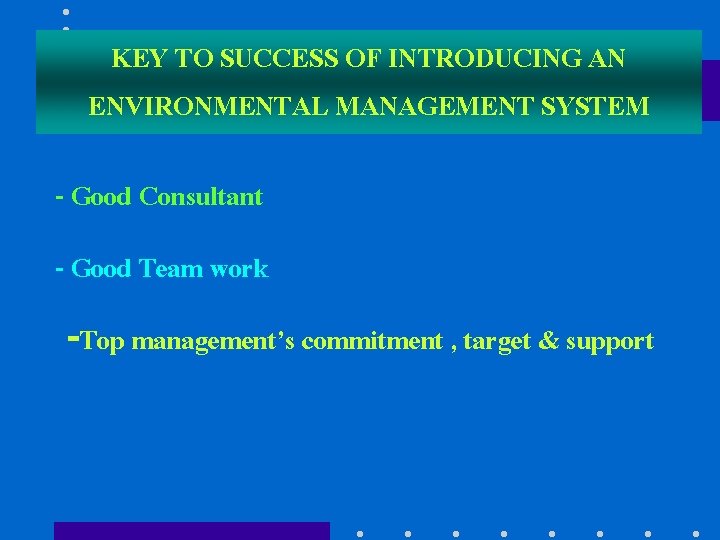 KEY TO SUCCESS OF INTRODUCING AN ENVIRONMENTAL MANAGEMENT SYSTEM

- Good Consultant

- Good Team work

-Top management's commitment , target & support